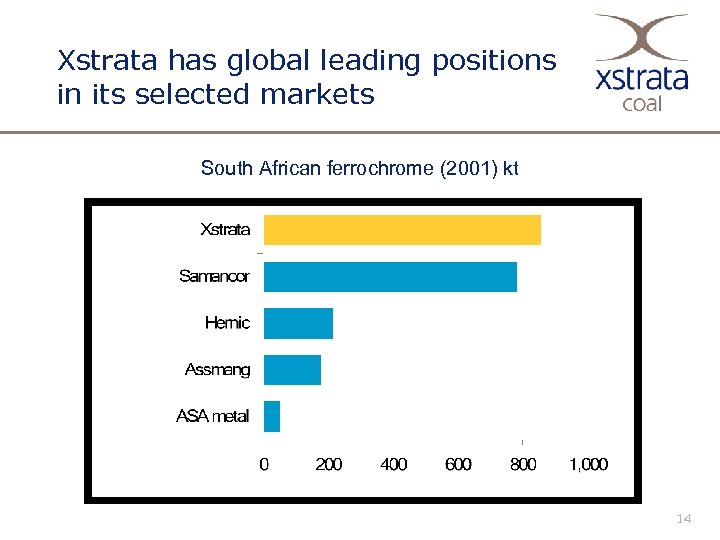 Xstrata has global leading positions in its selected markets

xstrata coal

South African ferrochrome (2001) kt

Xstrata

Samancor

Hernic

Assmang

ASA metal

0 200 400 600 800 1,000

14